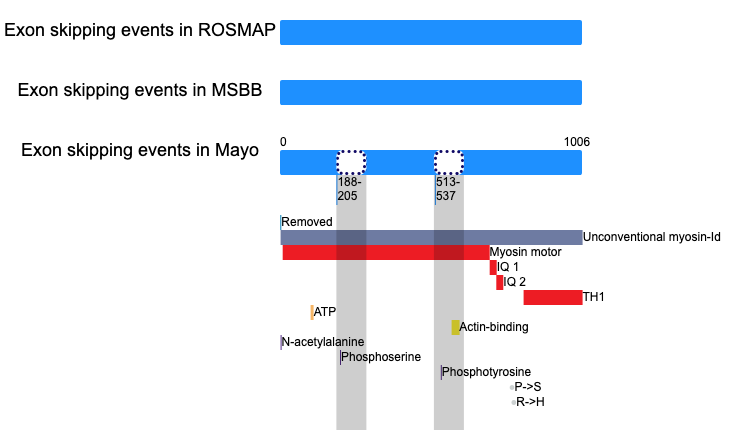 Exon skipping events in ROSMAP

Exon skipping events in MSBB

Exon skipping events in Mayo

0

1006

188-205

513-537

Removed

Unconventional myosin-Id

Myosin motor

IQ 1

IQ 2

TH1

ATP

Actin-binding

N-acetylalanine

Phosphoserine

Phosphotyrosine

P->S

R->H